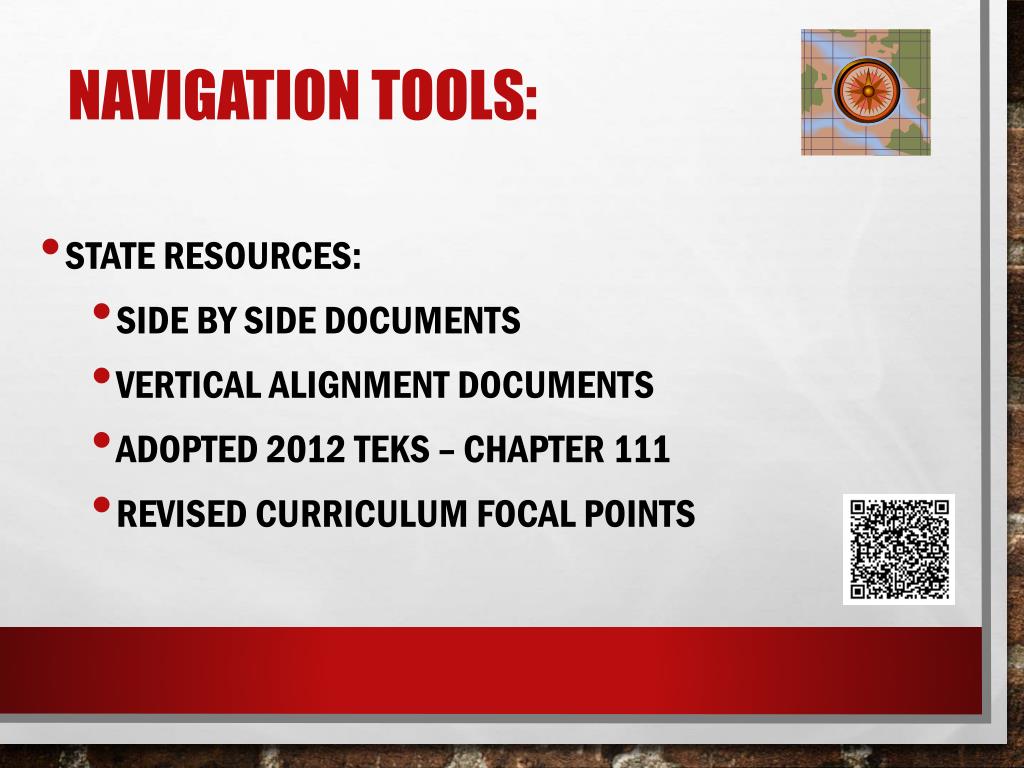 NAVIGATION TOOLS:

• STATE RESOURCES:
  • SIDE BY SIDE DOCUMENTS
  • VERTICAL ALIGNMENT DOCUMENTS
  • ADOPTED 2012 TEKS – CHAPTER 111
  • REVISED CURRICULUM FOCAL POINTS